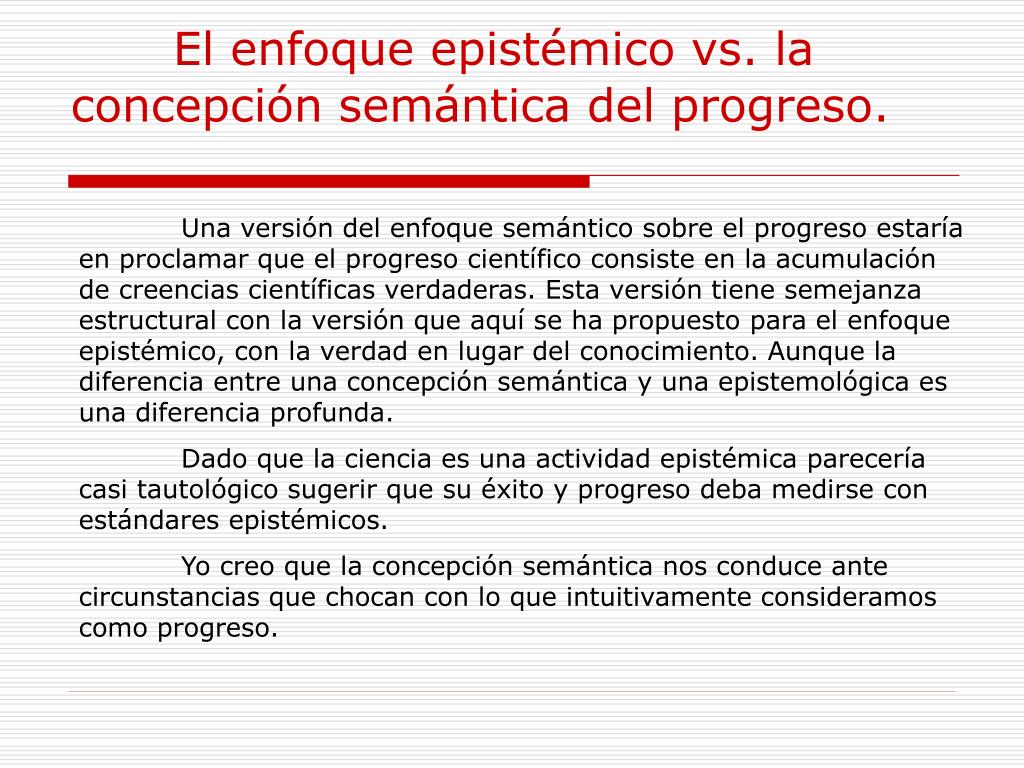 El enfoque epistémico vs. la concepción semántica del progreso.

Una versión del enfoque semántico sobre el progreso estaría en proclamar que el progreso científico consiste en la acumulación de creencias científicas verdaderas. Esta versión tiene semejanza estructural con la versión que aquí se ha propuesto para el enfoque epistémico, con la verdad en lugar del conocimiento. Aunque la diferencia entre una concepción semántica y una epistemológica es una diferencia profunda.

Dado que la ciencia es una actividad epistémica parecería casi tautológico sugerir que su éxito y progreso deba medirse con estándares epistémicos.

Yo creo que la concepción semántica nos conduce ante circunstancias que chocan con lo que intuitivamente consideramos como progreso.